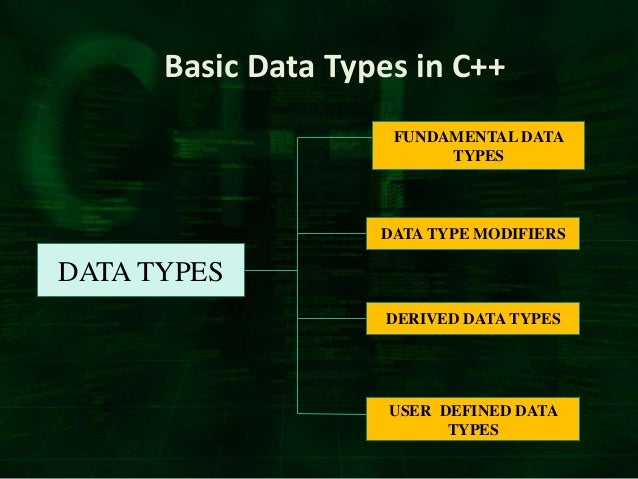 Basic Data Types in C++

DATA TYPES

FUNDAMENTAL DATA TYPES

DATA TYPE MODIFIERS

DERIVED DATA TYPES

USER DEFINED DATA TYPES